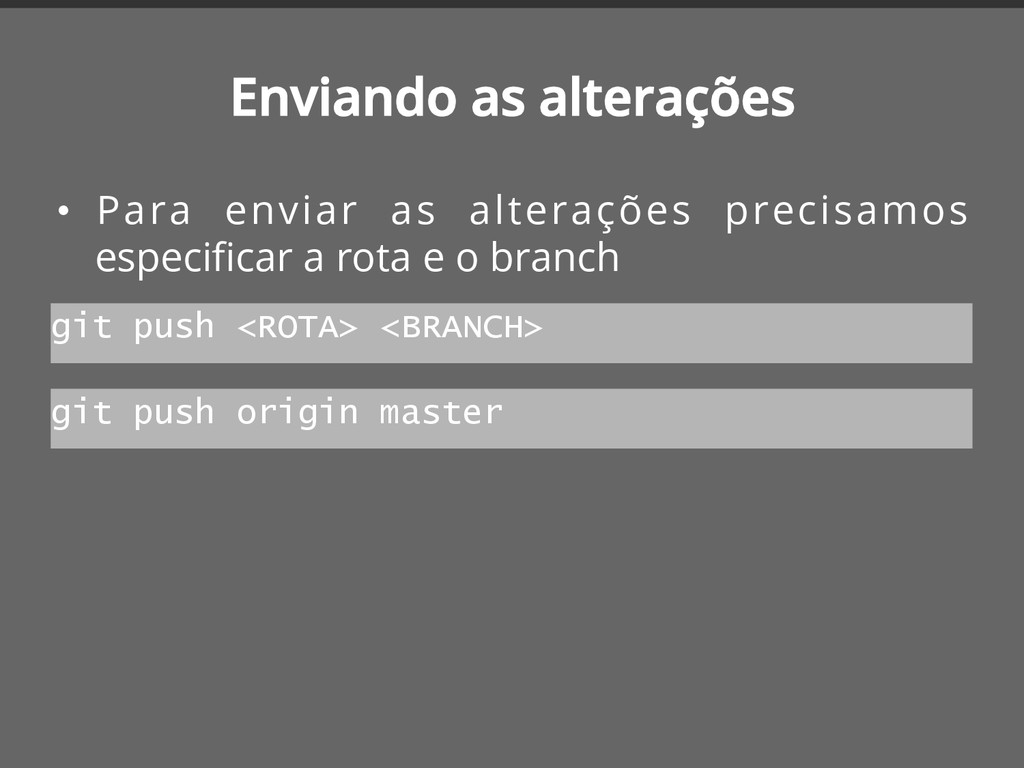 Enviando as alterações

• Para enviar as alterações precisamos especificar a rota e o branch

git push <ROTA> <BRANCH>

git push origin master